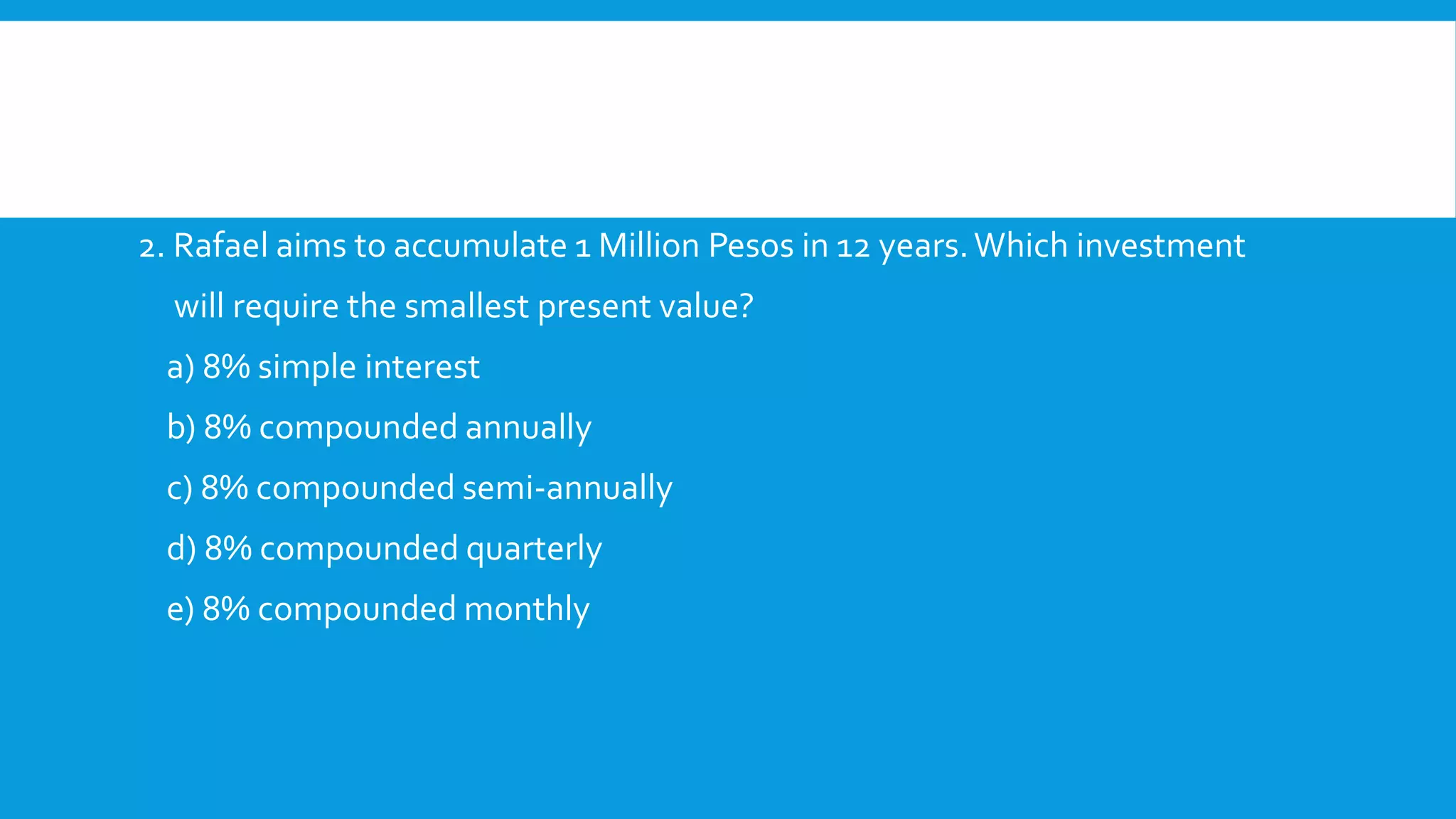 2. Rafael aims to accumulate 1 Million Pesos in 12 years. Which investment will require the smallest present value?

a) 8% simple interest

b) 8% compounded annually

c) 8% compounded semi-annually

d) 8% compounded quarterly

e) 8% compounded monthly